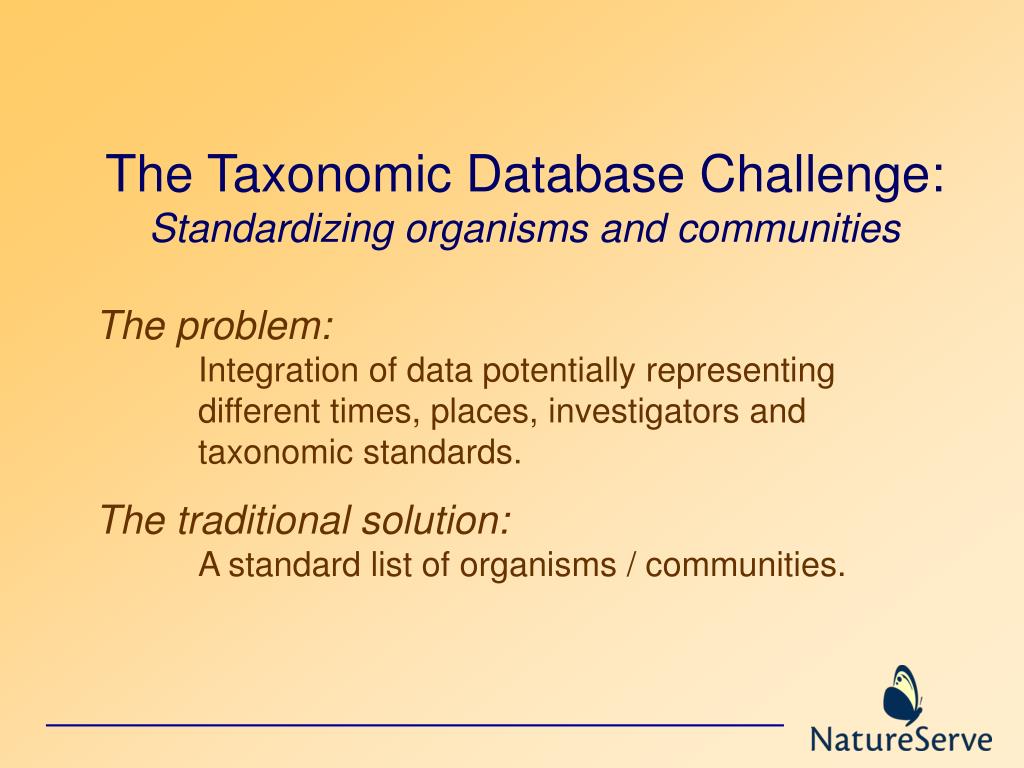 The Taxonomic Database Challenge:
Standardizing organisms and communities

The problem:
Integration of data potentially representing different times, places, investigators and taxonomic standards.

The traditional solution:
A standard list of organisms / communities.

NatureServe